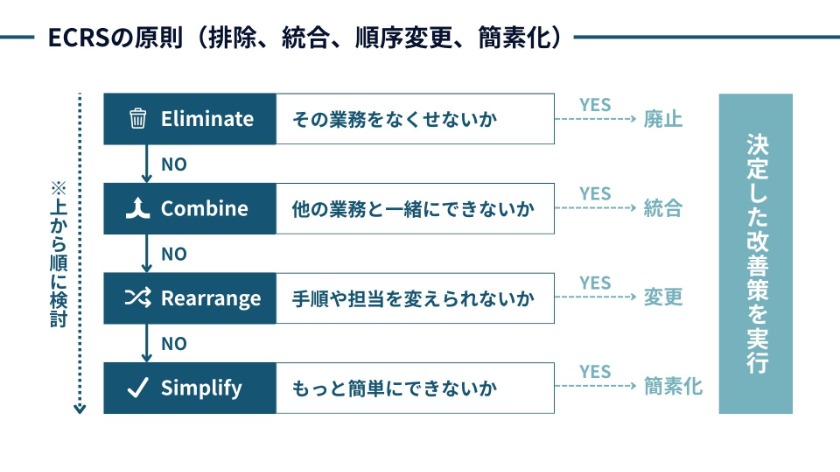 ECRSの原則（排除、統合、順序変更、簡素化）

※上から順に検討

Eliminate　その業務をなくせないか　YES　廃止

NO

Combine　他の業務と一緒にできないか　YES　統合

NO

Rearrange　手順や担当を変えられないか　YES　変更

NO

Simplify　もっと簡単にできないか　YES　簡素化

決定した改善策を実行